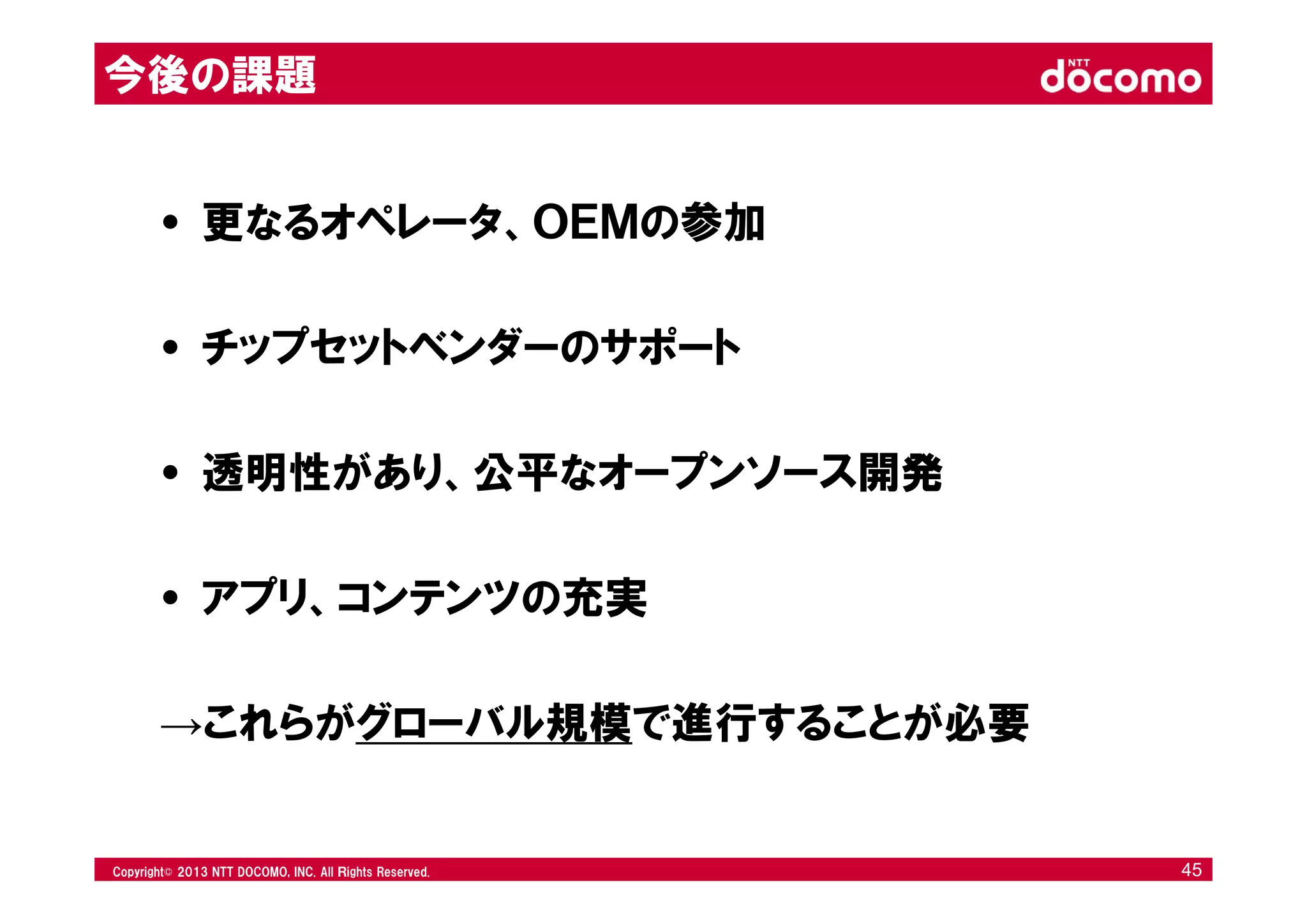 今後の課題

NTT docomo

• 更なるオペレータ、OEMの参加

• チップセットベンダーのサポート

• 透明性があり、公平なオープンソース開発

• アプリ、コンテンツの充実

→これらがグローバル規模で進行することが必要

Copyright© 2013 NTT DOCOMO, INC. All Rights Reserved.

45